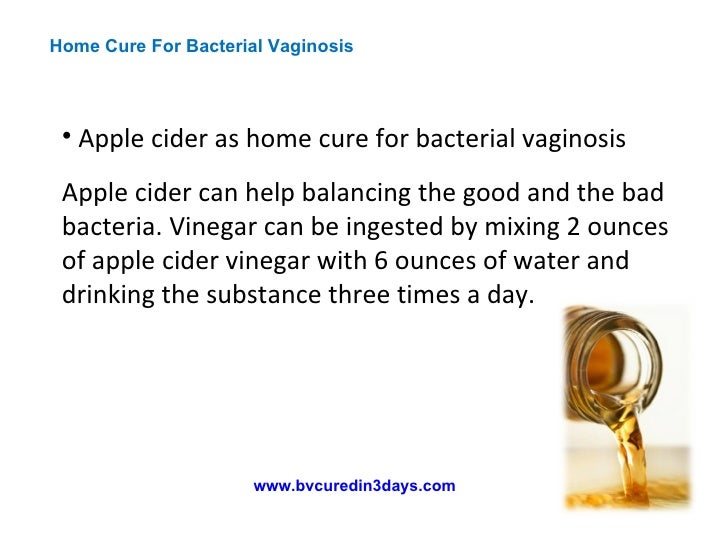 Home Cure For Bacterial Vaginosis

• Apple cider as home cure for bacterial vaginosis

Apple cider can help balancing the good and the bad bacteria. Vinegar can be ingested by mixing 2 ounces of apple cider vinegar with 6 ounces of water and drinking the substance three times a day.

www.bvcuredin3days.com